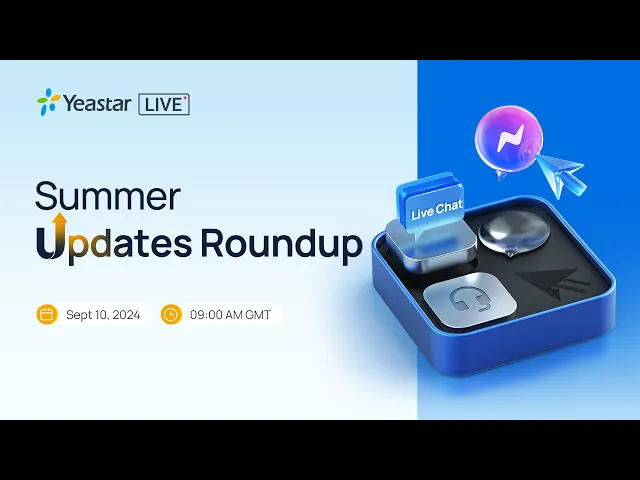 Yeastar LIVE

Summer
Updates Roundup

Sept 10, 2024
09:00 AM GMT

Live Chat